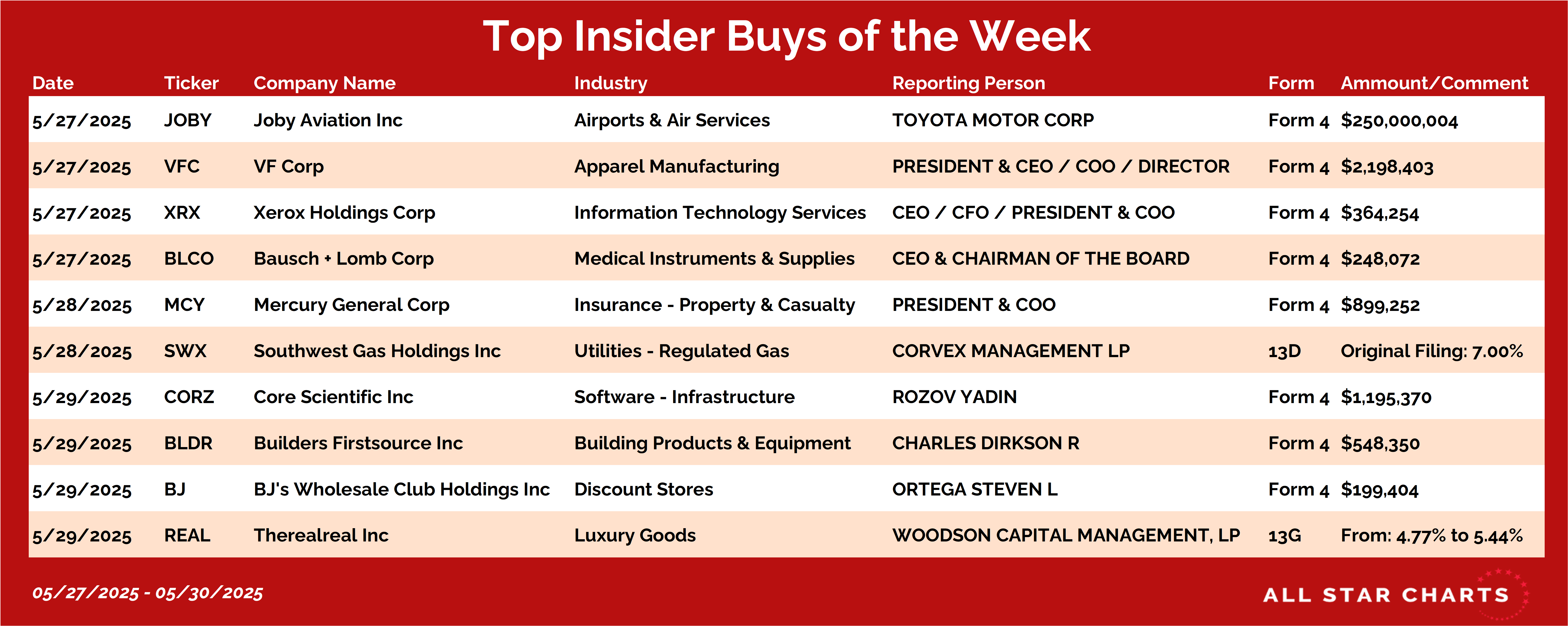 Top Insider Buys of the Week

| Date | Ticker | Company Name | Industry | Reporting Person | Form | Ammount/Comment |
|---|---|---|---|---|---|---|
| 5/27/2025 | JOBY | Joby Aviation Inc | Airports & Air Services | TOYOTA MOTOR CORP | Form 4 | $250,000,004 |
| 5/27/2025 | VFC | VF Corp | Apparel Manufacturing | PRESIDENT & CEO / COO / DIRECTOR | Form 4 | $2,198,403 |
| 5/27/2025 | XRX | Xerox Holdings Corp | Information Technology Services | CEO / CFO / PRESIDENT & COO | Form 4 | $364,254 |
| 5/27/2025 | BLCO | Bausch + Lomb Corp | Medical Instruments & Supplies | CEO & CHAIRMAN OF THE BOARD | Form 4 | $248,072 |
| 5/28/2025 | MCY | Mercury General Corp | Insurance - Property & Casualty | PRESIDENT & COO | Form 4 | $899,252 |
| 5/28/2025 | SWX | Southwest Gas Holdings Inc | Utilities - Regulated Gas | CORVEX MANAGEMENT LP | 13D | Original Filing: 7.00% |
| 5/29/2025 | CORZ | Core Scientific Inc | Software - Infrastructure | ROZOV YADIN | Form 4 | $1,195,370 |
| 5/29/2025 | BLDR | Builders Firstsource Inc | Building Products & Equipment | CHARLES DIRKSON R | Form 4 | $548,350 |
| 5/29/2025 | BJ | BJ's Wholesale Club Holdings Inc | Discount Stores | ORTEGA STEVEN L | Form 4 | $199,404 |
| 5/29/2025 | REAL | Therealreal Inc | Luxury Goods | WOODSON CAPITAL MANAGEMENT, LP | 13G | From: 4.77% to 5.44% |

05/27/2025 - 05/30/2025

ALL STAR CHARTS